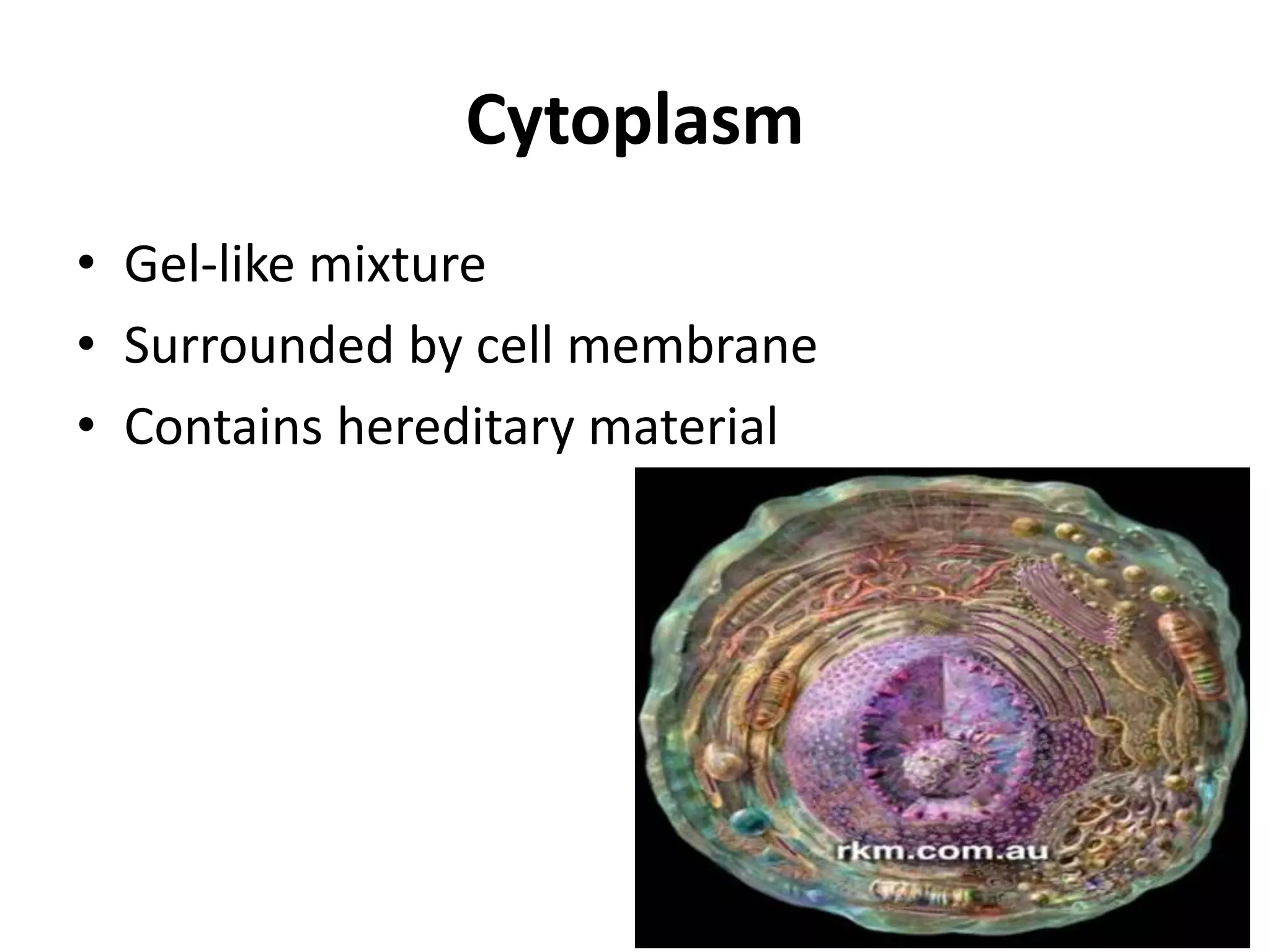 Cytoplasm

• Gel-like mixture
• Surrounded by cell membrane
• Contains hereditary material

rkm.com.au